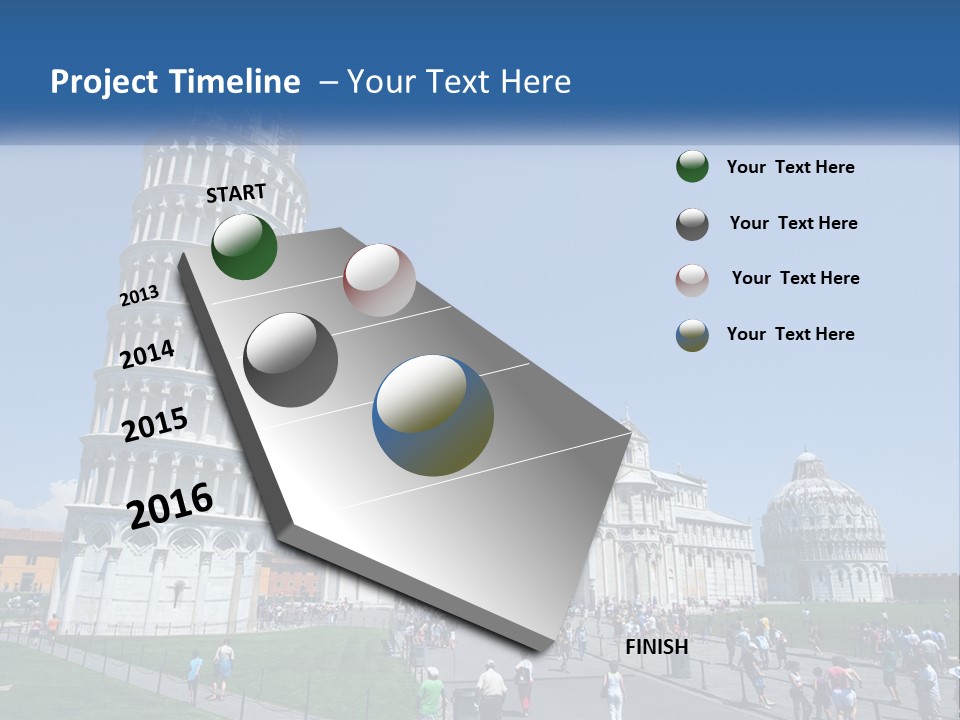 Project Timeline – Your Text Here

START

2013

2014

2015

2016

FINISH

Your Text Here

Your Text Here

Your Text Here

Your Text Here